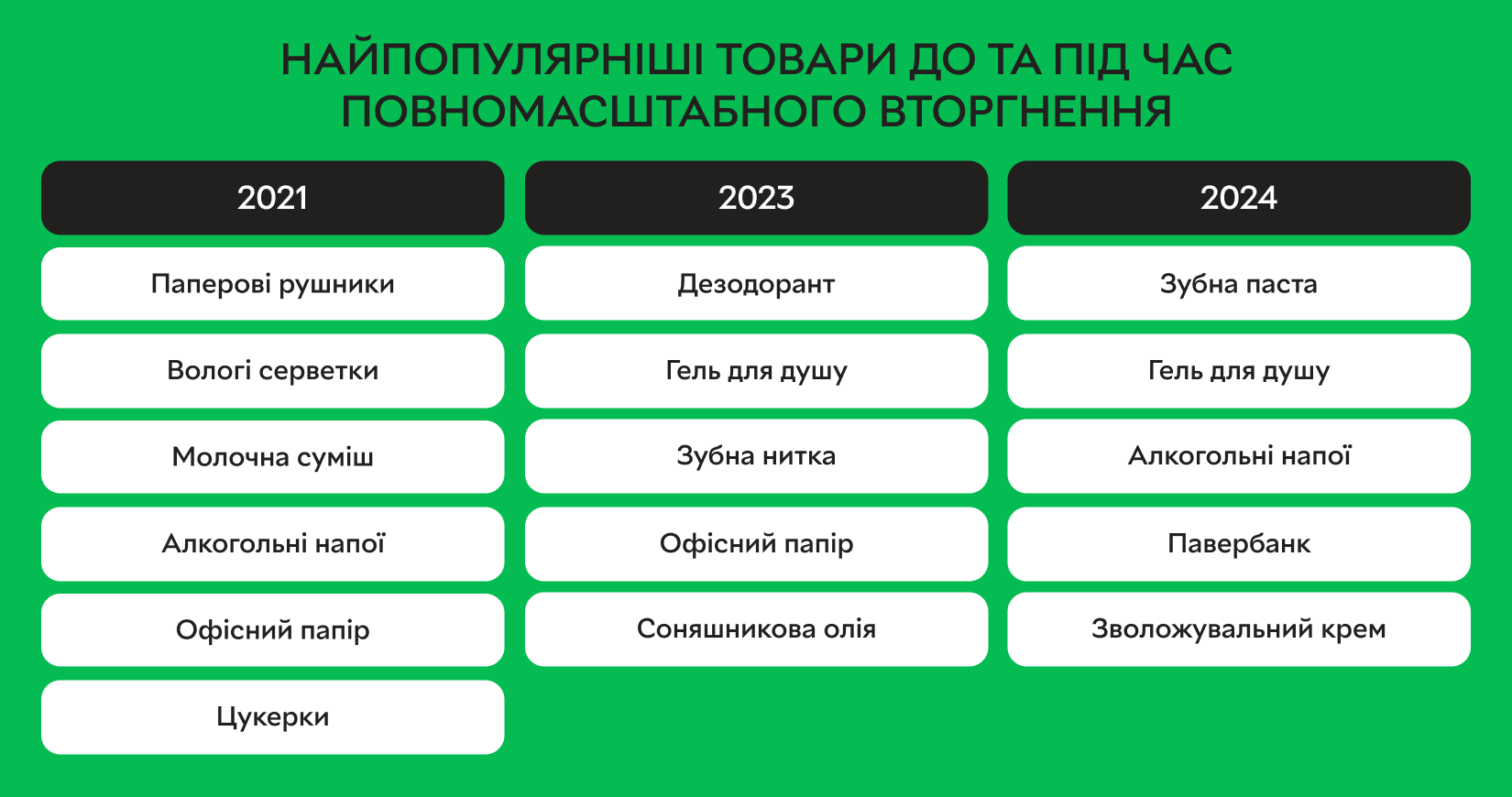 НАЙПОПУЛЯРНІШІ ТОВАРИ ДО ТА ПІД ЧАС ПОВНОМАСШТАБНОГО ВТОРГНЕННЯ

| 2021 | 2023 | 2024 |
|---|---|---|
| Паперові рушники | Дезодорант | Зубна паста |
| Вологі серветки | Гель для душу | Гель для душу |
| Молочна суміш | Зубна нитка | Алкогольні напої |
| Алкогольні напої | Офісний папір | Павербанк |
| Офісний папір | Соняшникова олія | Зволожувальний крем |
| Цукерки | | |